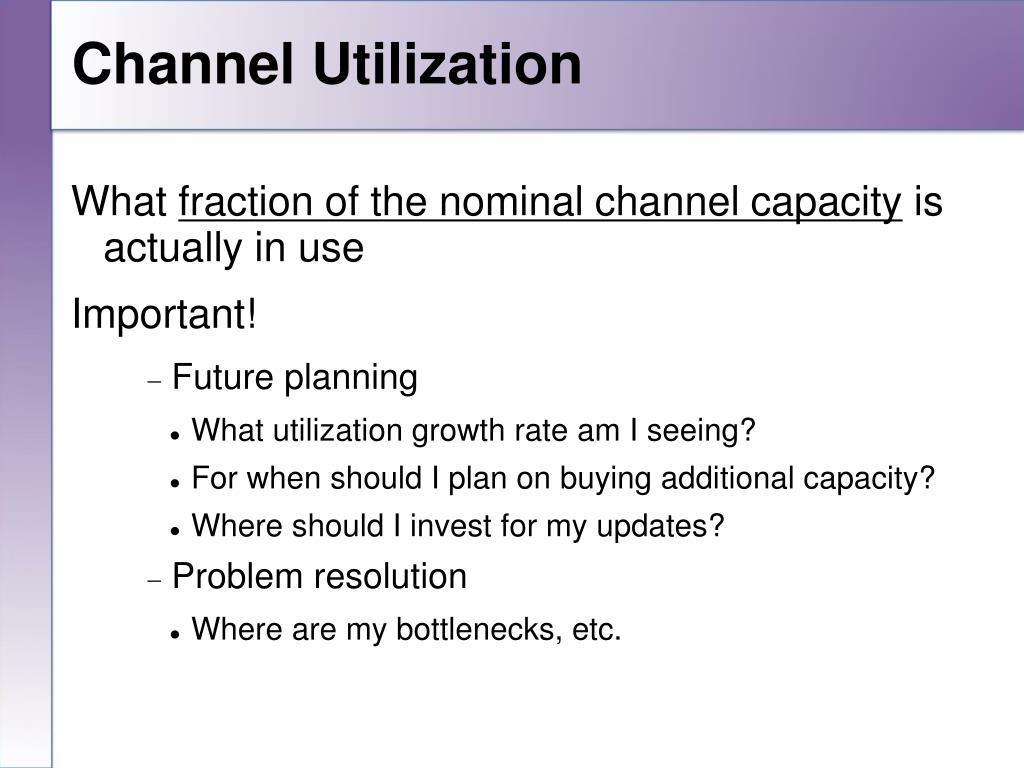 Channel Utilization

What fraction of the nominal channel capacity is actually in use

Important!

– Future planning

• What utilization growth rate am I seeing?

• For when should I plan on buying additional capacity?

• Where should I invest for my updates?

– Problem resolution

• Where are my bottlenecks, etc.